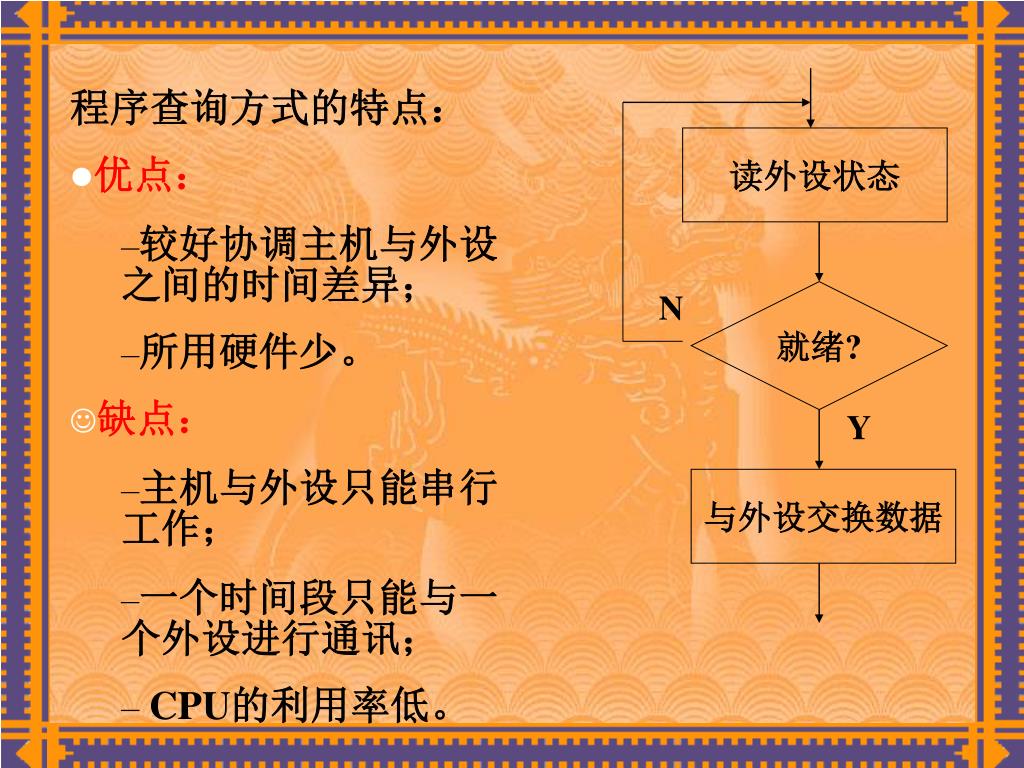 程序查询方式的特点：

●优点：

–较好协调主机与外设之间的时间差异；

–所用硬件少。

☺缺点：

–主机与外设只能串行工作；

–一个时间段只能与一个外设进行通讯；

– CPU的利用率低。

读外设状态

N

就绪?

Y

与外设交换数据